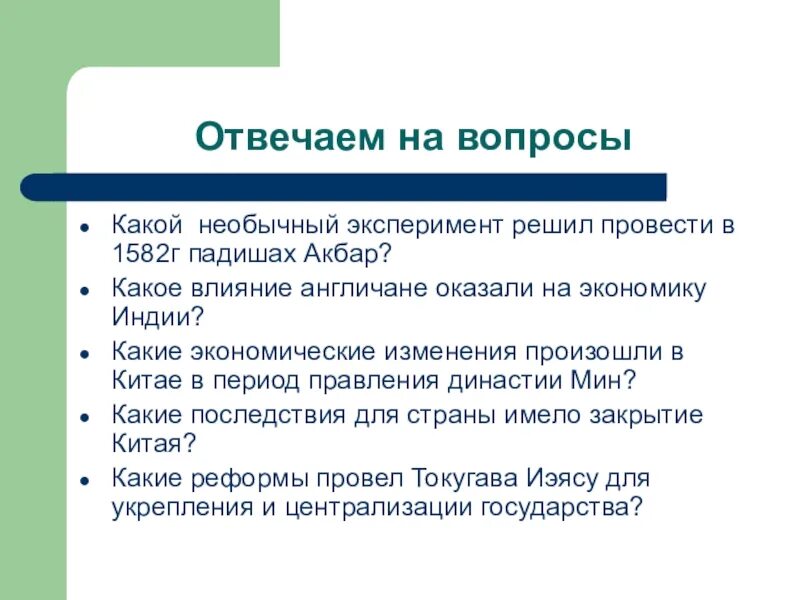 Отвечаем на вопросы

- Какой необычный эксперимент решил провести в 1582г падишах Акбар?
- Какое влияние англичане оказали на экономику Индии?
- Какие экономические изменения произошли в Китае в период правления династии Мин?
- Какие последствия для страны имело закрытие Китая?
- Какие реформы провел Токугава Иэясу для укрепления и централизации государства?